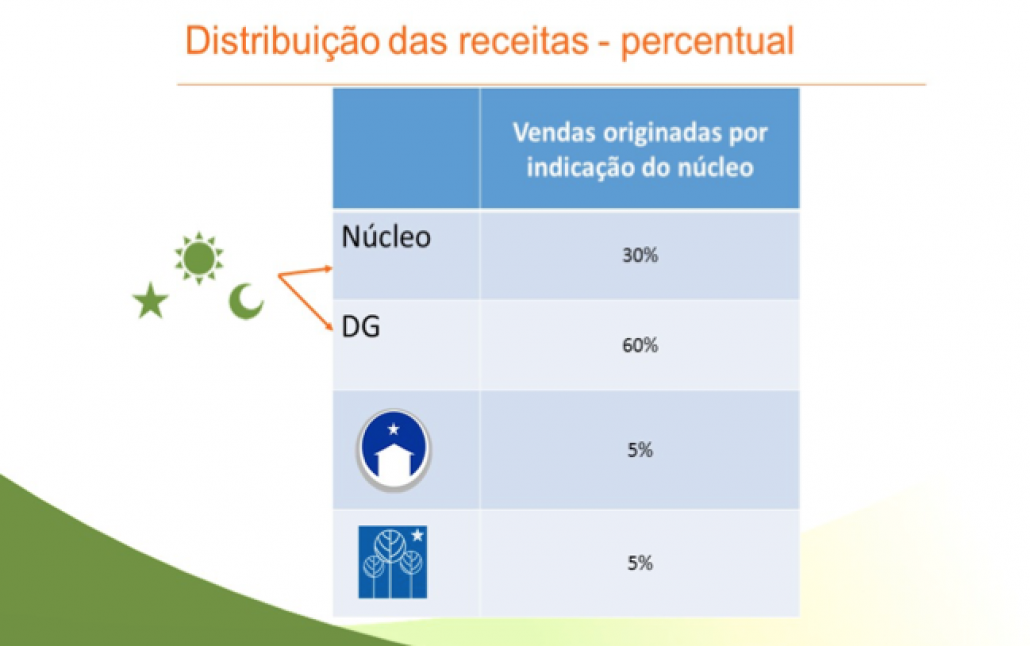 Distribuição das receitas - percentual

|  | Vendas originadas por indicação do núcleo |
|---|---|
| Núcleo | 30% |
| DG | 60% |
|  | 5% |
|  | 5% |